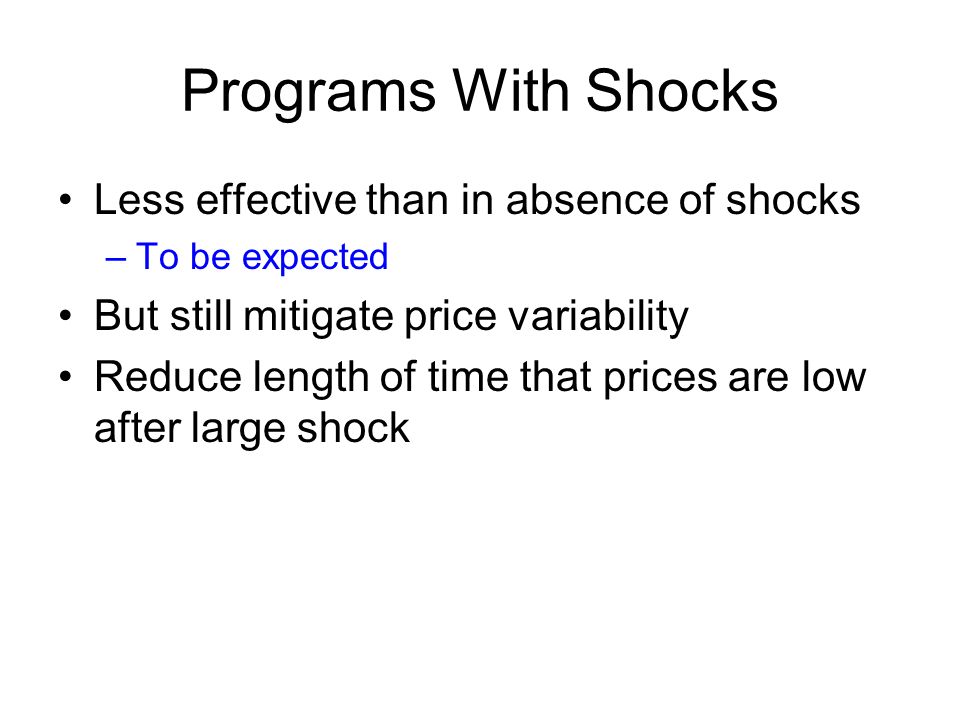 Programs With Shocks

• Less effective than in absence of shocks
– To be expected
• But still mitigate price variability
• Reduce length of time that prices are low after large shock